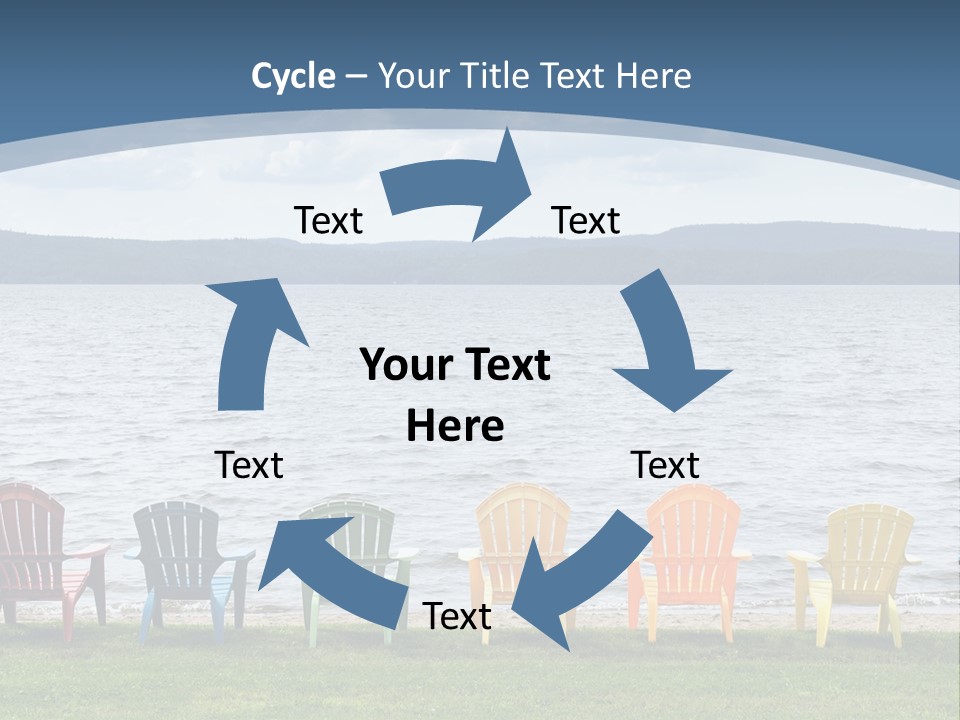 Cycle – Your Title Text Here

Text

Text

Your Text Here

Text

Text

Text